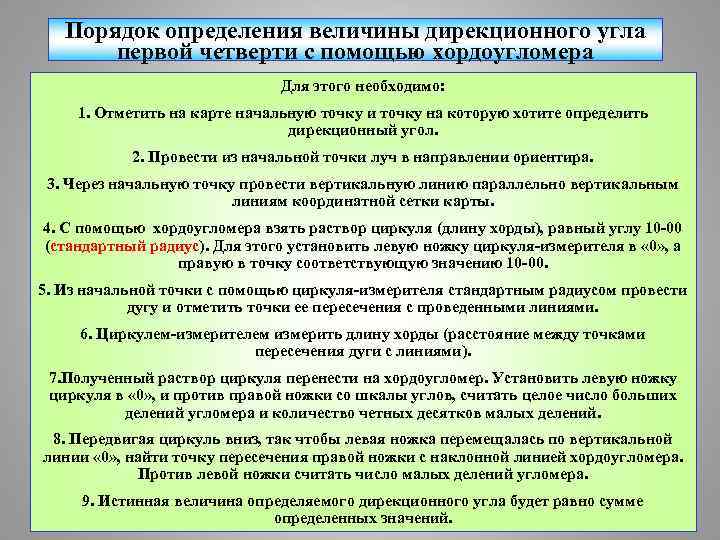 Порядок определения величины дирекционного угла первой четверти с помощью хордоугломера

Для этого необходимо:

1. Отметить на карте начальную точку и точку на которую хотите определить дирекционный угол.

2. Провести из начальной точки луч в направлении ориентира.

3. Через начальную точку провести вертикальную линию параллельно вертикальным линиям координатной сетки карты.

4. С помощью хордоугломера взять раствор циркуля (длину хорды), равный углу 10-00 (стандартный радиус). Для этого установить левую ножку циркуля-измерителя в «0», а правую в точку соответствующую значению 10-00.

5. Из начальной точки с помощью циркуля-измерителя стандартным радиусом провести дугу и отметить точки ее пересечения с проведенными линиями.

6. Циркулем-измерителем измерить длину хорды (расстояние между точками пересечения дуги с линиями).

7.Полученный раствор циркуля перенести на хордоугломер. Установить левую ножку циркуля в «0», и против правой ножки со шкалы углов, считать целое число больших делений угломера и количество четных десятков малых делений.

8. Передвигая циркуль вниз, так чтобы левая ножка перемещалась по вертикальной линии «0», найти точку пересечения правой ножки с наклонной линией хордоугломера. Против левой ножки считать число малых делений угломера.

9. Истинная величина определяемого дирекционного угла будет равно сумме определенных значений.